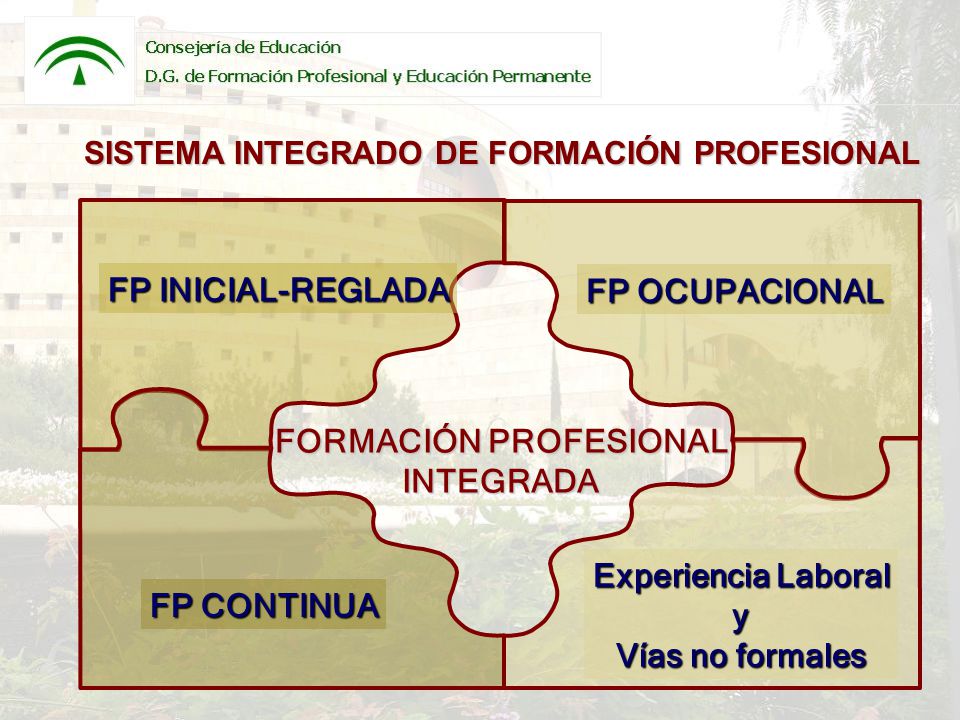 Consejería de Educación
D.G. de Formación Profesional y Educación Permanente

SISTEMA INTEGRADO DE FORMACIÓN PROFESIONAL

FP INICIAL-REGLADA

FP OCUPACIONAL

FORMACIÓN PROFESIONAL INTEGRADA

FP CONTINUA

Experiencia Laboral y Vías no formales